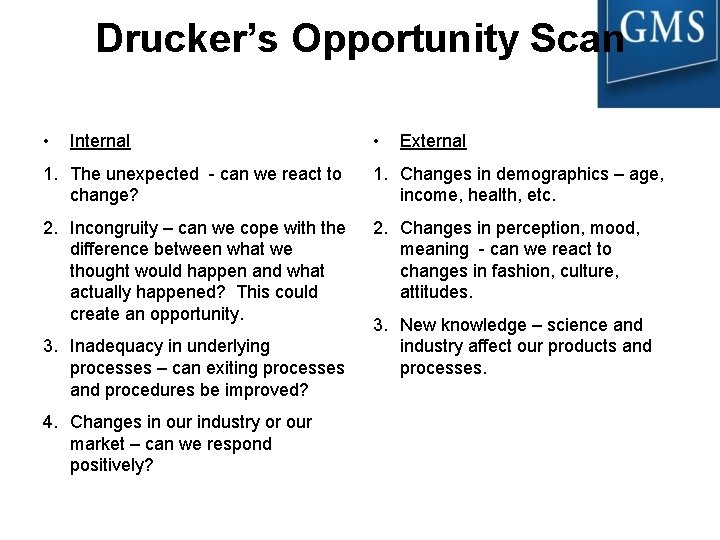 Drucker's Opportunity Scan

GMS

• Internal

1. The unexpected - can we react to change?

2. Incongruity – can we cope with the difference between what we thought would happen and what actually happened? This could create an opportunity.

3. Inadequacy in underlying processes – can exiting processes and procedures be improved?

4. Changes in our industry or our market – can we respond positively?

• External

1. Changes in demographics – age, income, health, etc.

2. Changes in perception, mood, meaning - can we react to changes in fashion, culture, attitudes.

3. New knowledge – science and industry affect our products and processes.